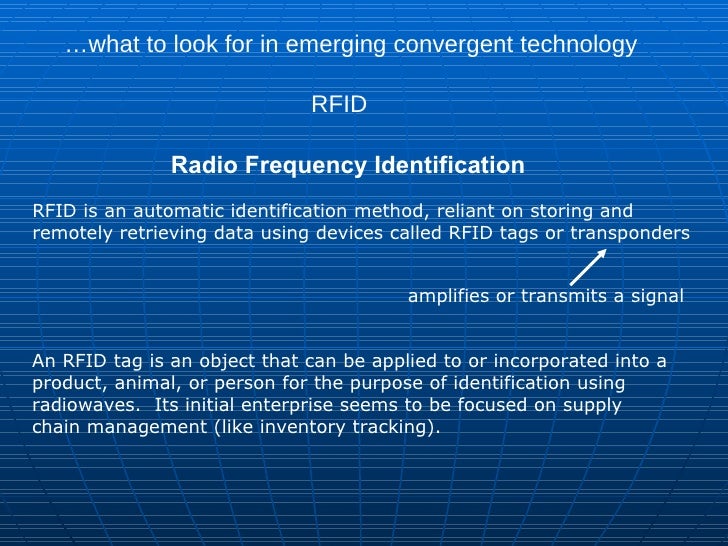 …what to look for in emerging convergent technology

RFID

Radio Frequency Identification

RFID is an automatic identification method, reliant on storing and remotely retrieving data using devices called RFID tags or transponders

amplifies or transmits a signal

An RFID tag is an object that can be applied to or incorporated into a product, animal, or person for the purpose of identification using radiowaves.  Its initial enterprise seems to be focused on supply chain management (like inventory tracking).